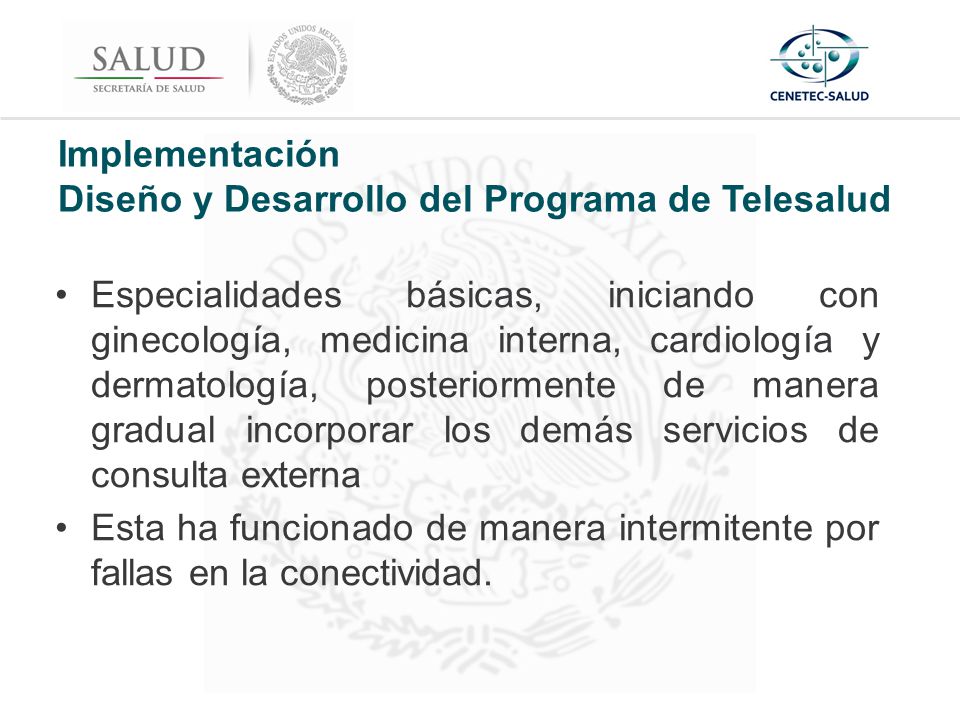 SALUD
SECRETARÍA DE SALUD

ESTADOS UNIDOS MEXICANOS

CENETEC-SALUD

Implementación
Diseño y Desarrollo del Programa de Telesalud

• Especialidades básicas, iniciando con ginecología, medicina interna, cardiología y dermatología, posteriormente de manera gradual incorporar los demás servicios de consulta externa
• Esta ha funcionado de manera intermitente por fallas en la conectividad.